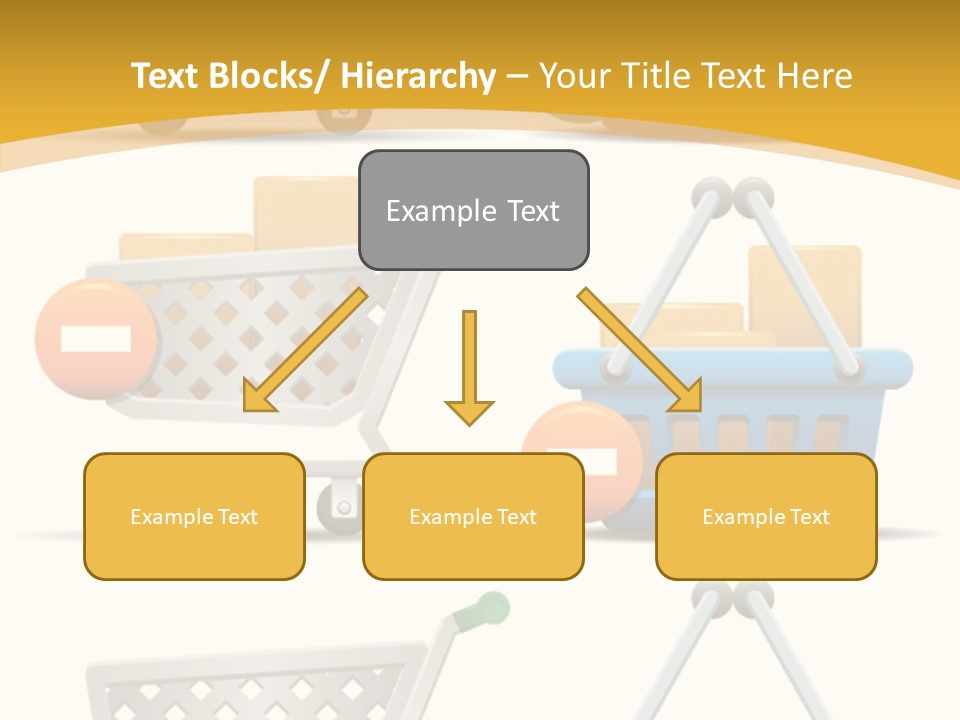 Text Blocks/ Hierarchy – Your Title Text Here

Example Text

Example Text

Example Text

Example Text